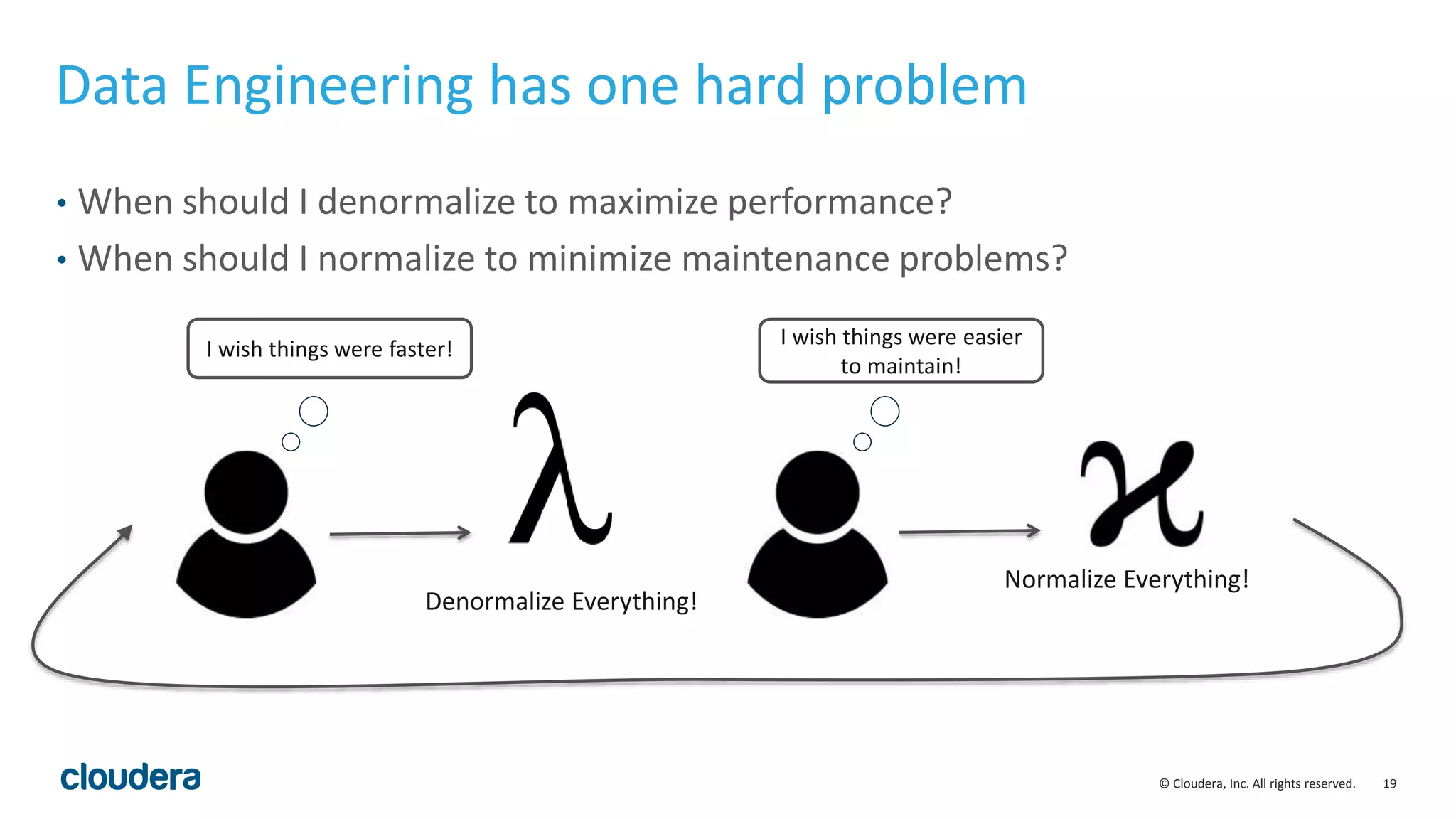 Data Engineering has one hard problem

• When should I denormalize to maximize performance?
• When should I normalize to minimize maintenance problems?

I wish things were faster!

$\lambda$

Denormalize Everything!

I wish things were easier to maintain!

$\varkappa$

Normalize Everything!

cloudera

© Cloudera, Inc. All rights reserved. 19